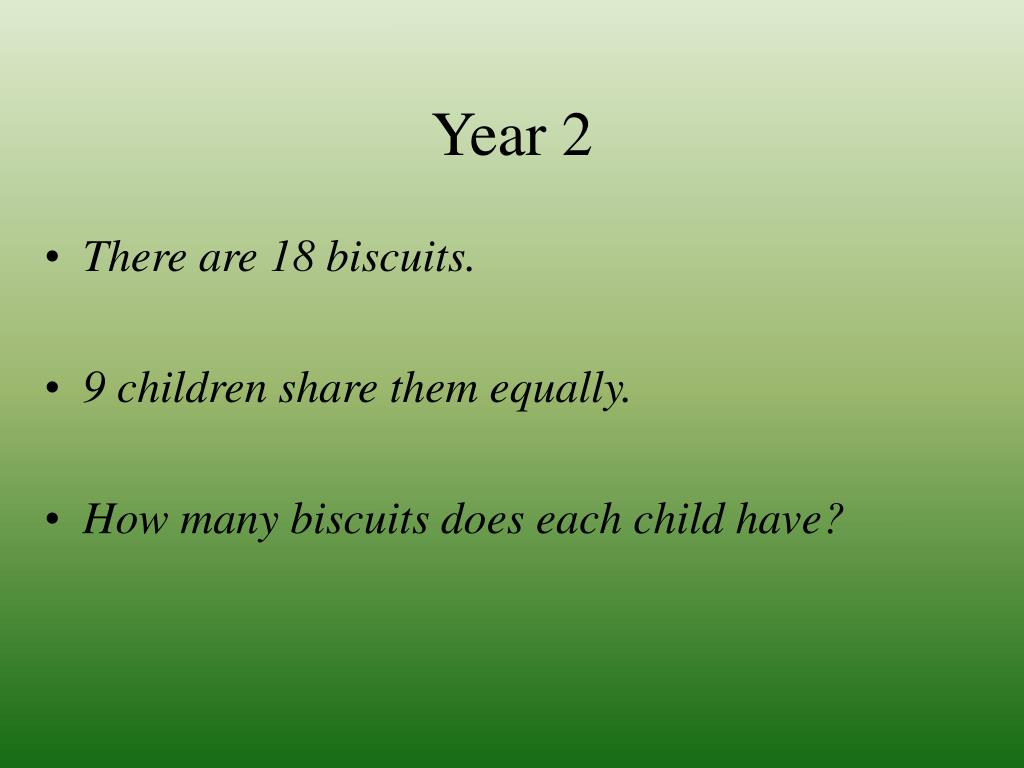 Year 2

• There are 18 biscuits.

• 9 children share them equally.

• How many biscuits does each child have?